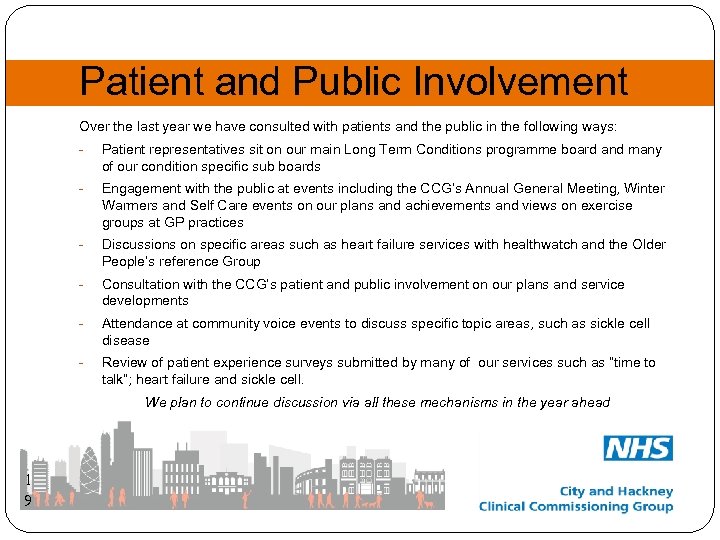 Patient and Public Involvement

Over the last year we have consulted with patients and the public in the following ways:

- Patient representatives sit on our main Long Term Conditions programme board and many of our condition specific sub boards
- Engagement with the public at events including the CCG's Annual General Meeting, Winter Warmers and Self Care events on our plans and achievements and views on exercise groups at GP practices
- Discussions on specific areas such as heart failure services with healthwatch and the Older People's reference Group
- Consultation with the CCG's patient and public involvement on our plans and service developments
- Attendance at community voice events to discuss specific topic areas, such as sickle cell disease
- Review of patient experience surveys submitted by many of our services such as "time to talk"; heart failure and sickle cell.

We plan to continue discussion via all these mechanisms in the year ahead

19

NHS
City and Hackney
Clinical Commissioning Group